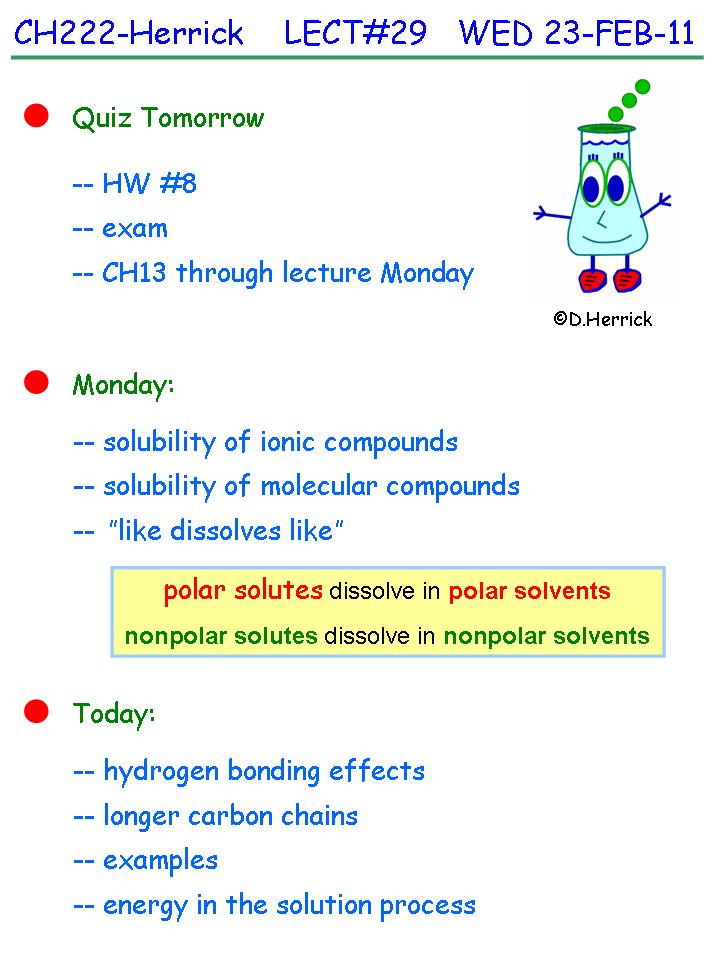 CH222-Herrick LECT#29 WED 23-FEB-11

Quiz Tomorrow

-- HW #8

-- exam

-- CH13 through lecture Monday

©D.Herrick

Monday:

-- solubility of ionic compounds

-- solubility of molecular compounds

-- "like dissolves like"

polar solutes dissolve in polar solvents

nonpolar solutes dissolve in nonpolar solvents

Today:

-- hydrogen bonding effects

-- longer carbon chains

-- examples

-- energy in the solution process